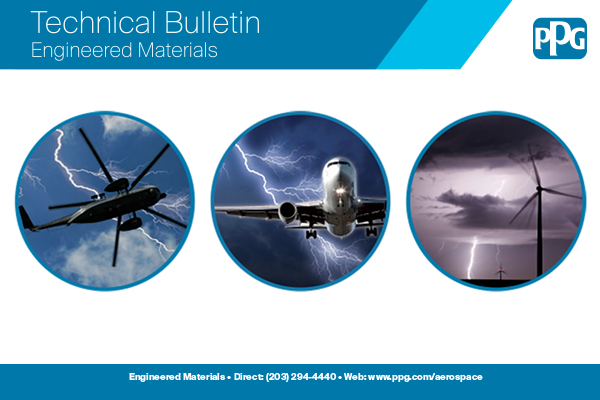 Technical Bulletin
Engineered Materials

PPG

Engineered Materials • Direct: (203) 294-4440 • Web: www.ppg.com/aerospace